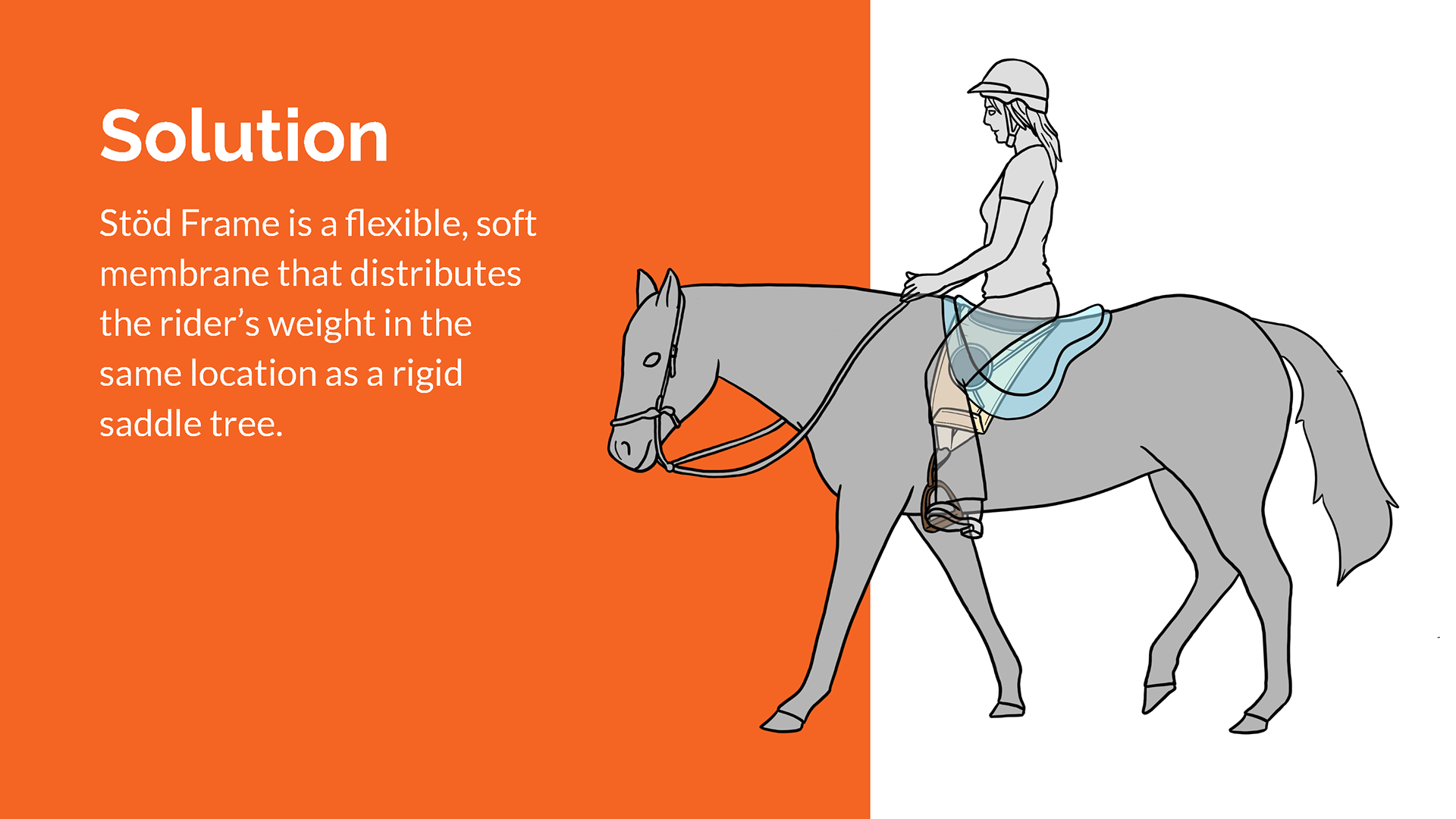 Solution

Stöd Frame is a flexible, soft membrane that distributes the rider’s weight in the same location as a rigid saddle tree.